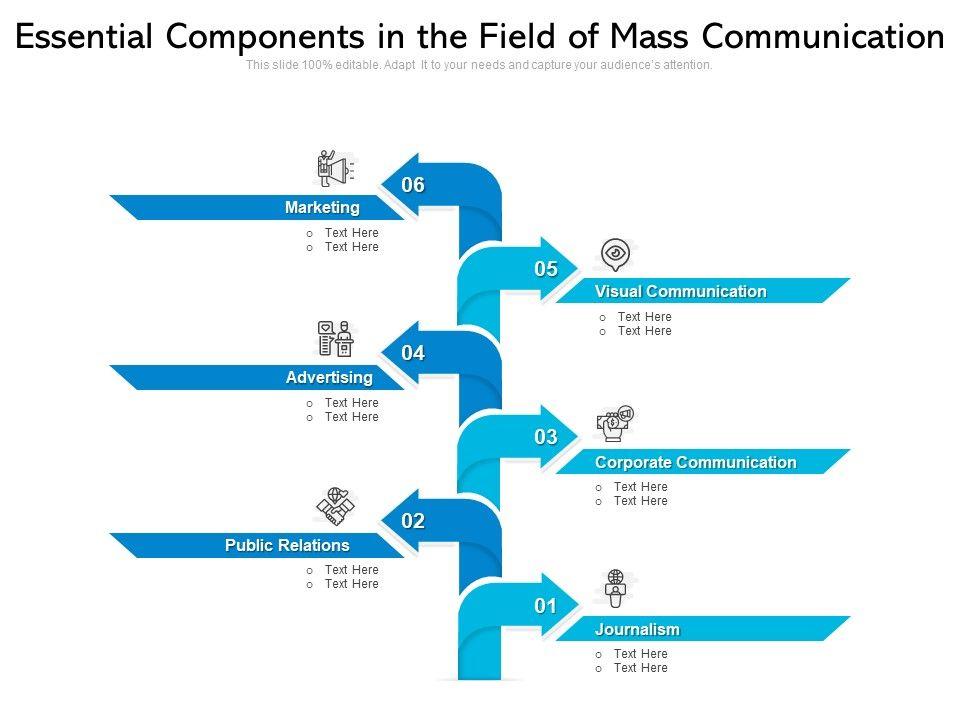 Essential Components in the Field of Mass Communication

This slide 100% editable. Adapt It to your needs and capture your audience's attention.

06
Marketing
o Text Here
o Text Here

05
Visual Communication
o Text Here
o Text Here

04
Advertising
o Text Here
o Text Here

03
Corporate Communication
o Text Here
o Text Here

02
Public Relations
o Text Here
o Text Here

01
Journalism
o Text Here
o Text Here